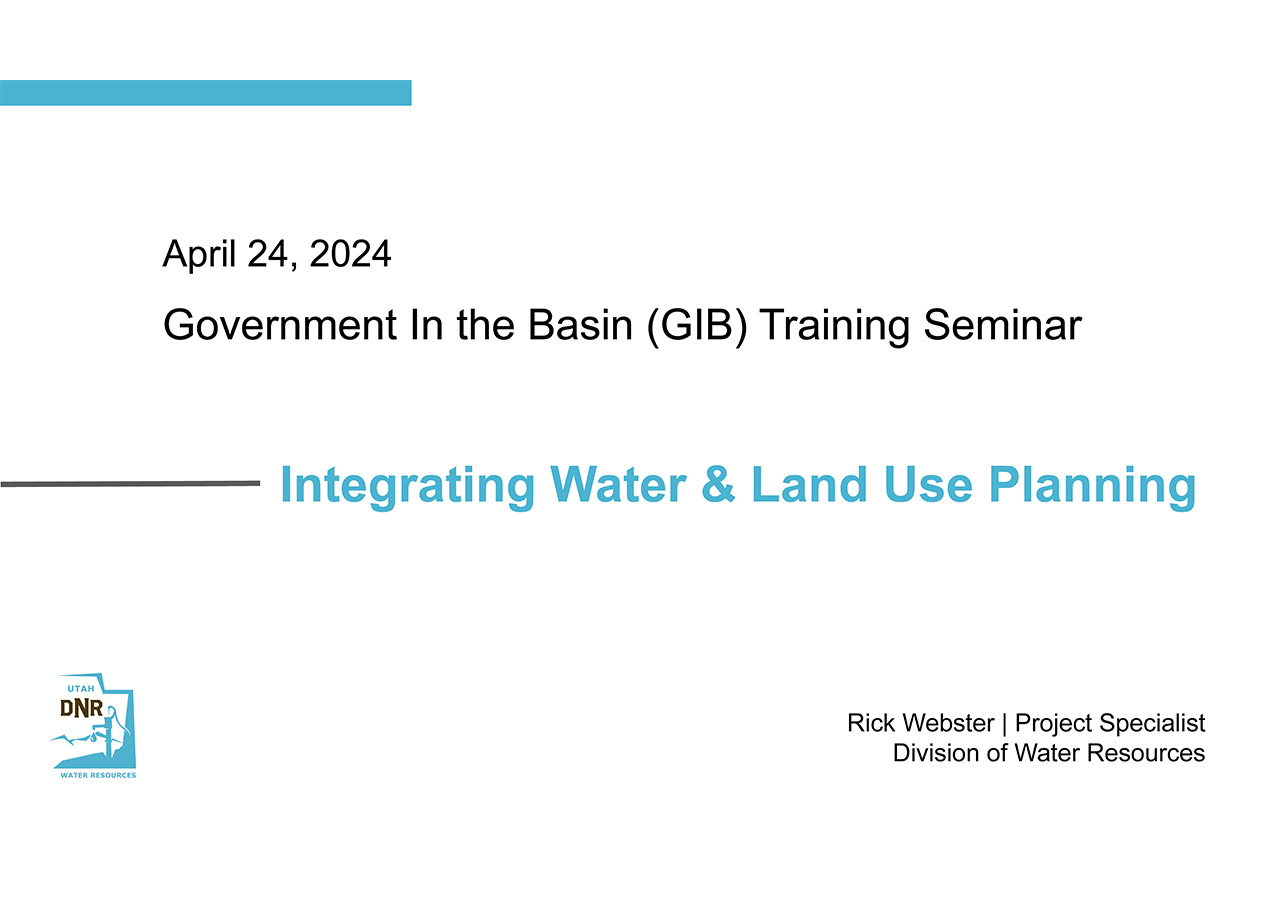 April 24, 2024

Government In the Basin (GIB) Training Seminar

Integrating Water & Land Use Planning

UTAH
DNR
WATER RESOURCES

Rick Webster | Project Specialist
Division of Water Resources